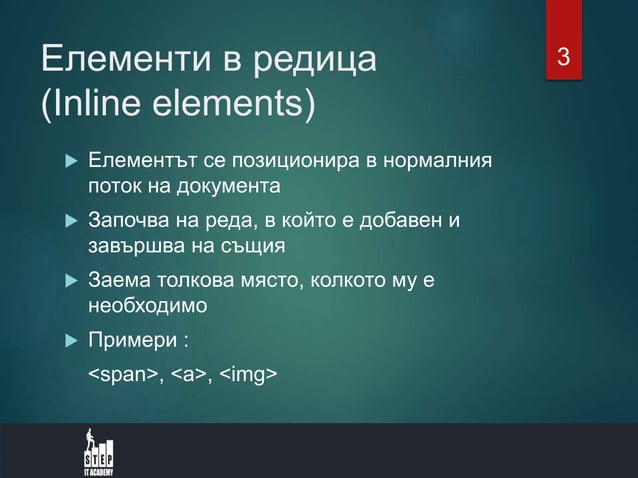 Елементи в редица (Inline elements)

3

Елементът се позиционира в нормалния поток на документа

Започва на реда, в който е добавен и завършва на същия

Заема толкова място, колкото му е необходимо

Примери :

<span>, <a>, <img>

STEP
IT ACADEMY